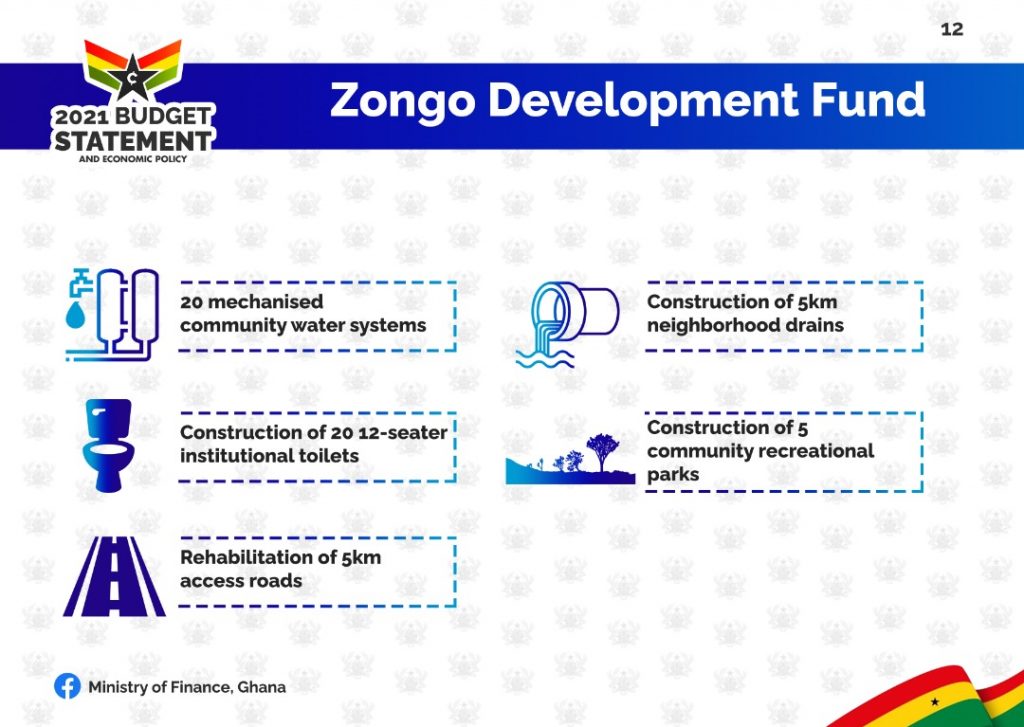 12

2021 BUDGET STATEMENT AND ECONOMIC POLICY

Zongo Development Fund

20 mechanised community water systems

Construction of 20 12-seater institutional toilets

Rehabilitation of 5km access roads

Construction of 5km neighborhood drains

Construction of 5 community recreational parks

Ministry of Finance, Ghana